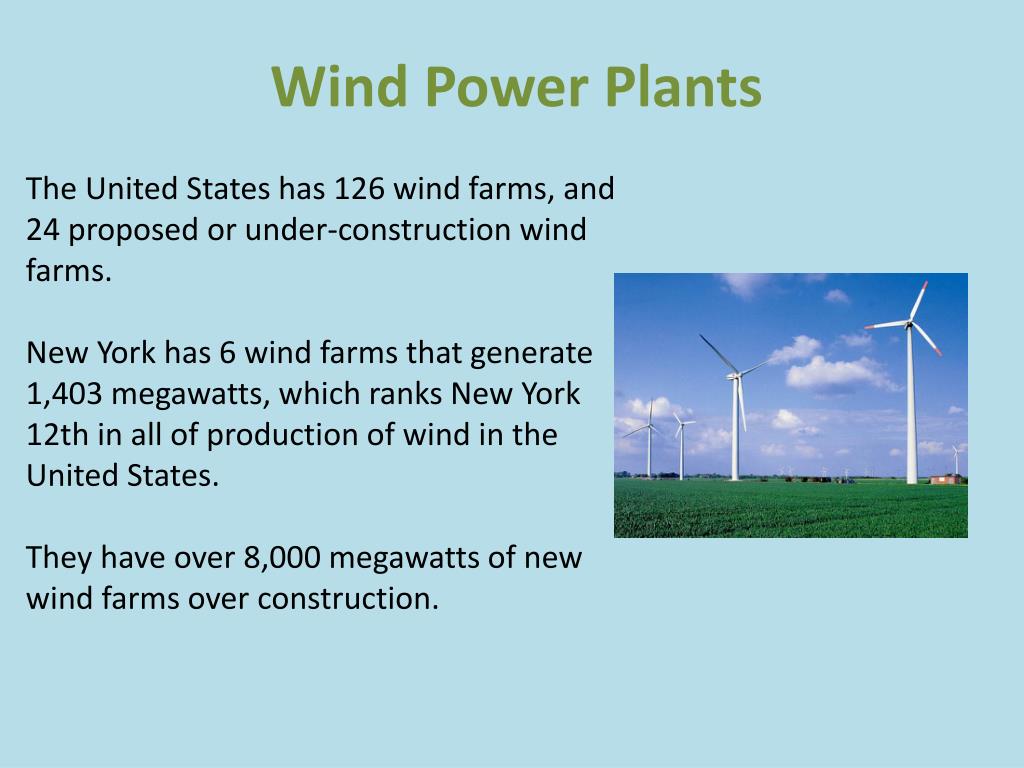 Wind Power Plants

The United States has 126 wind farms, and 24 proposed or under-construction wind farms.

New York has 6 wind farms that generate 1,403 megawatts, which ranks New York 12th in all of production of wind in the United States.

They have over 8,000 megawatts of new wind farms over construction.